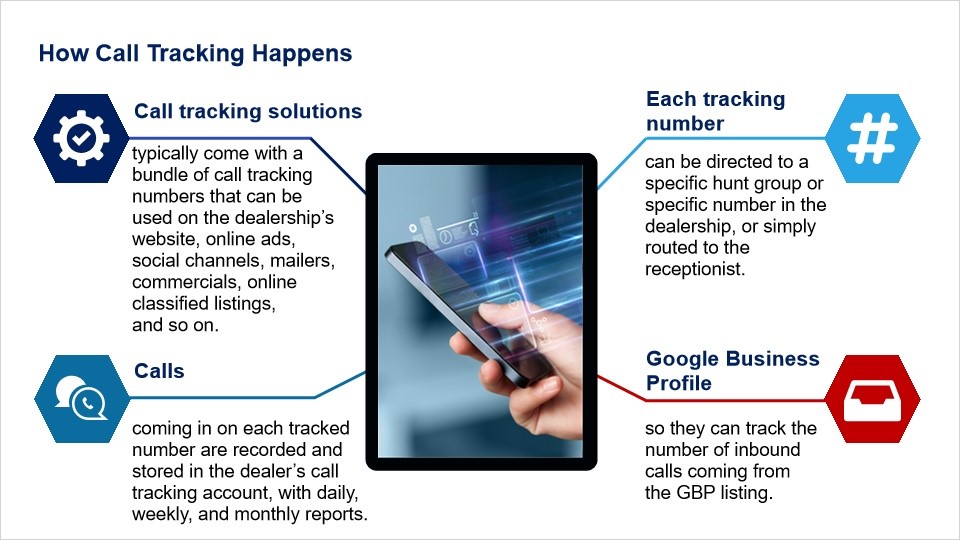 How Call Tracking Happens

Call tracking solutions

typically come with a bundle of call tracking numbers that can be used on the dealership's website, online ads, social channels, mailers, commercials, online classified listings, and so on.

Calls

coming in on each tracked number are recorded and stored in the dealer's call tracking account, with daily, weekly, and monthly reports.

Each tracking number

can be directed to a specific hunt group or specific number in the dealership, or simply routed to the receptionist.

Google Business Profile

so they can track the number of inbound calls coming from the GBP listing.